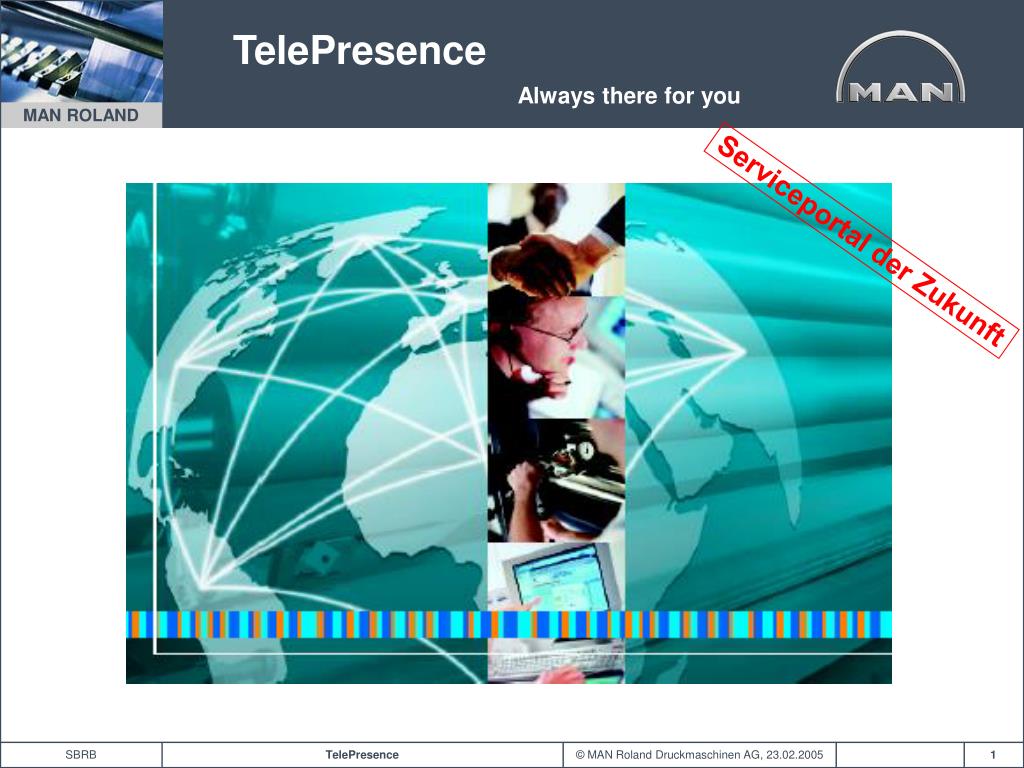 MAN ROLAND

TelePresence

Always there for you

MAN

Serviceportal der Zukunft

SBRB

TelePresence

© MAN Roland Druckmaschinen AG, 23.02.2005

1